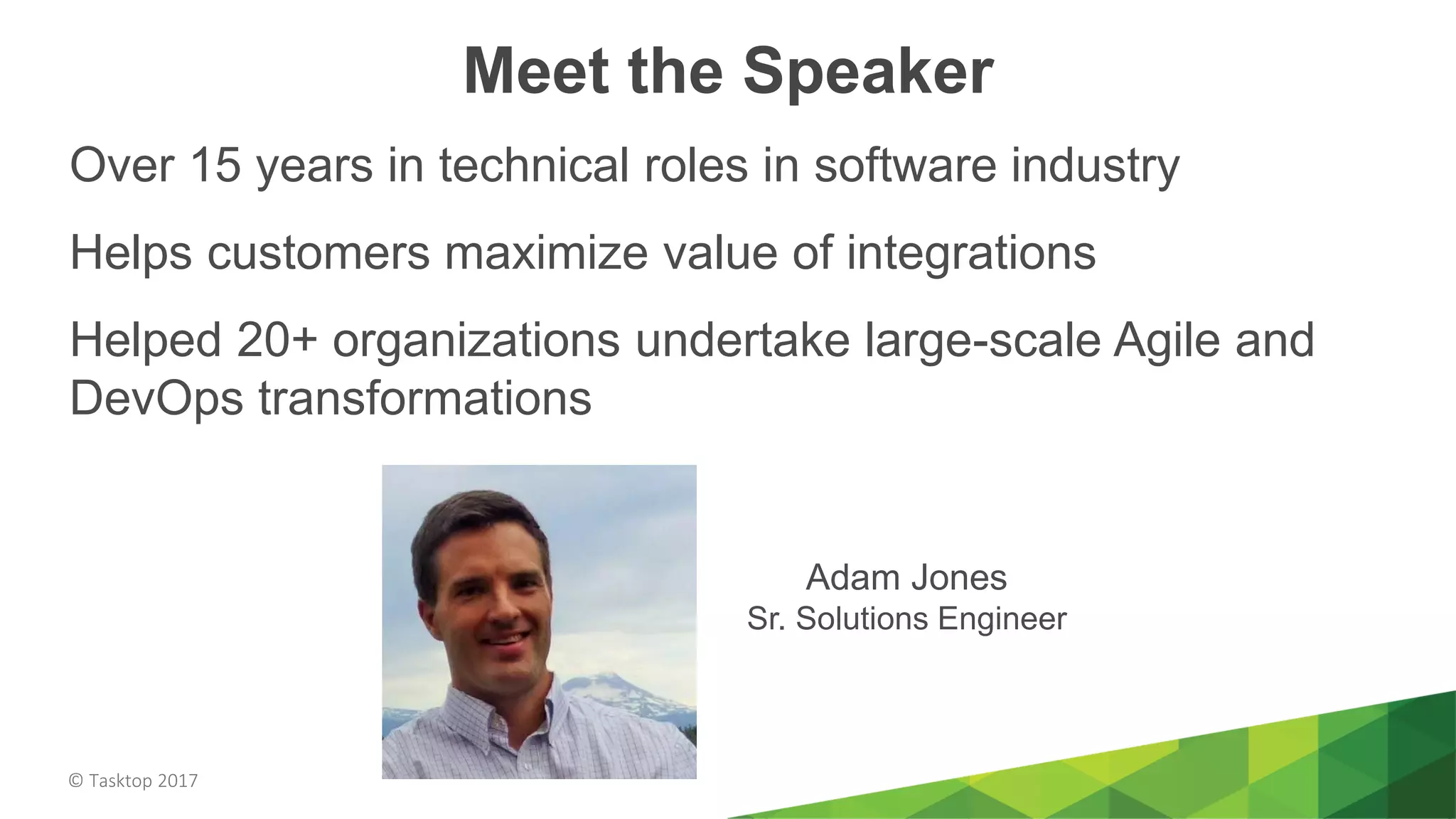 Meet the Speaker

Over 15 years in technical roles in software industry

Helps customers maximize value of integrations

Helped 20+ organizations undertake large-scale Agile and DevOps transformations

Adam Jones
Sr. Solutions Engineer

© Tasktop 2017